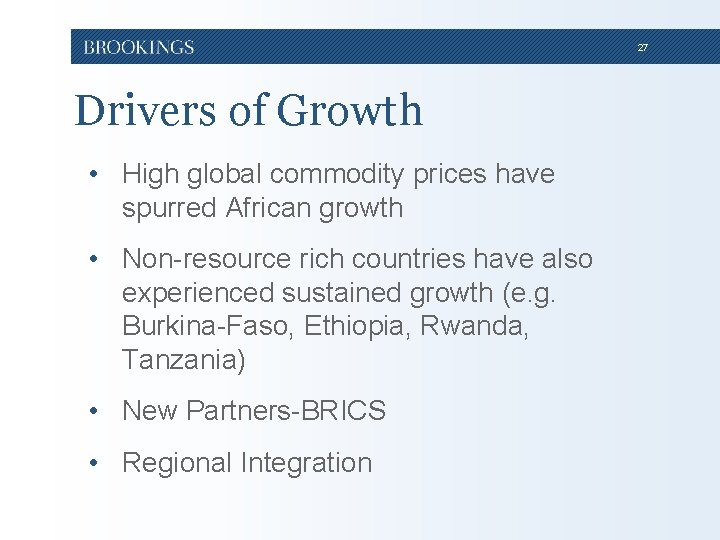 BROOKINGS

27

Drivers of Growth

• High global commodity prices have spurred African growth

• Non-resource rich countries have also experienced sustained growth (e.g. Burkina-Faso, Ethiopia, Rwanda, Tanzania)

• New Partners-BRICS

• Regional Integration